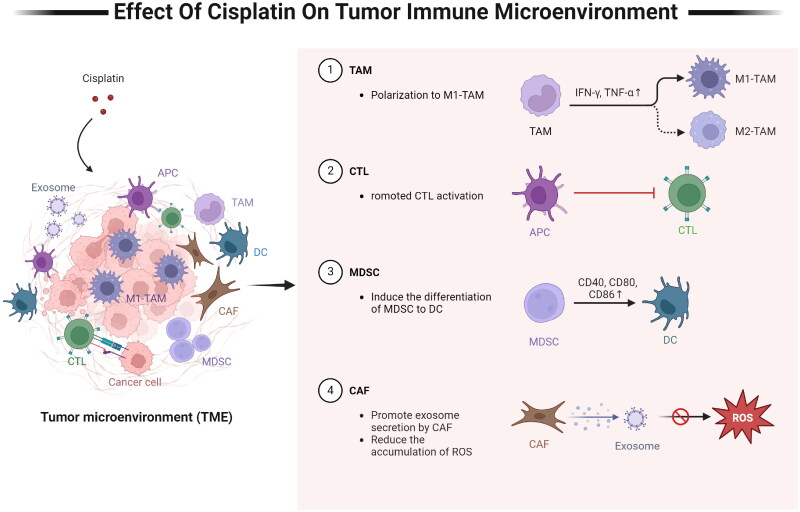 Effect Of Cisplatin On Tumor Immune Microenvironment

Cisplatin

Exosome

APC

TAM

DC

M1-TAM

CAF

CTL

MDSC

Cancer cell

Tumor microenvironment (TME)

1 TAM

• Polarization to M1-TAM

TAM

IFN-γ, TNF-α↑

M1-TAM

M2-TAM

2 CTL

• romoted CTL activation

APC

CTL

3 MDSC

• Induce the differentiation of MDSC to DC

MDSC

CD40, CD80, CD86↑

DC

4 CAF

• Promote exosome secretion by CAF
• Reduce the accumulation of ROS

CAF

Exosome

ROS